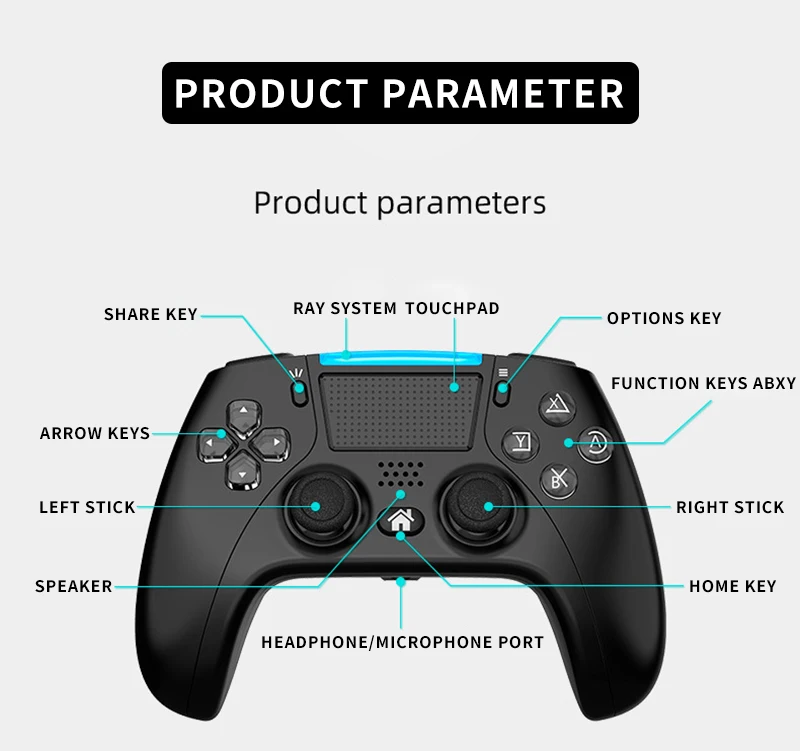 PRODUCT PARAMETER

Product parameters

SHARE KEY

RAY SYSTEM TOUCHPAD

OPTIONS KEY

FUNCTION KEYS ABXY

ARROW KEYS

LEFT STICK

RIGHT STICK

SPEAKER

HOME KEY

HEADPHONE/MICROPHONE PORT

X
Y
A
B